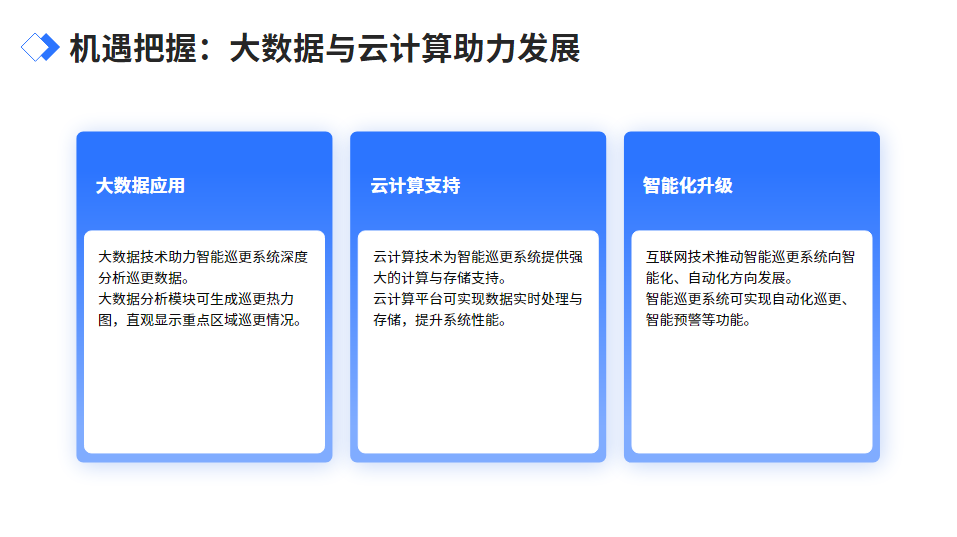 机遇把握：大数据与云计算助力发展

大数据应用

大数据技术助力智能巡更系统深度分析巡更数据。
大数据分析模块可生成巡更热力图，直观显示重点区域巡更情况。

云计算支持

云计算技术为智能巡更系统提供强大的计算与存储支持。
云计算平台可实现数据实时处理与存储，提升系统性能。

智能化升级

互联网技术推动智能巡更系统向智能化、自动化方向发展。
智能巡更系统可实现自动化巡更、智能预警等功能。